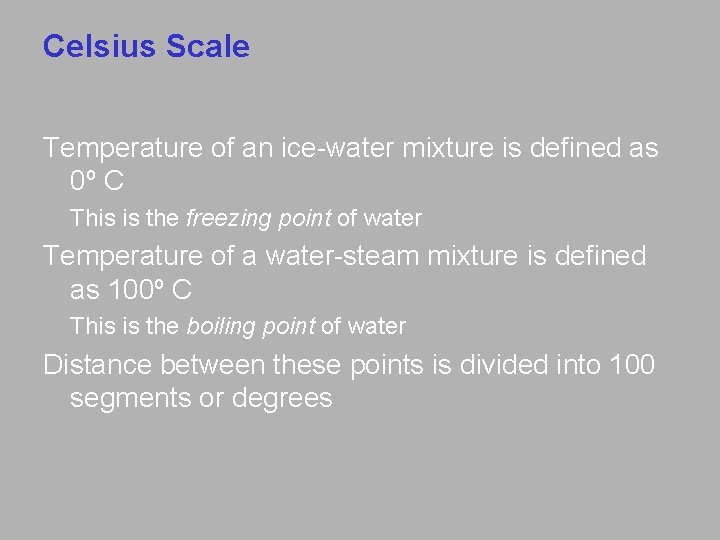 Celsius Scale

Temperature of an ice-water mixture is defined as 0º C

This is the freezing point of water

Temperature of a water-steam mixture is defined as 100º C

This is the boiling point of water

Distance between these points is divided into 100 segments or degrees